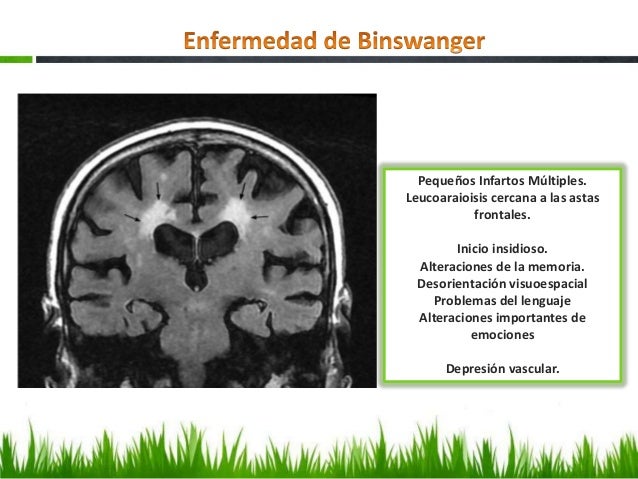 Enfermedad de Binswanger

Pequeños Infartos Múltiples.
Leucoaraioisis cercana a las astas frontales.

Inicio insidioso.
Alteraciones de la memoria.
Desorientación visuoespacial
Problemas del lenguaje
Alteraciones importantes de emociones

Depresión vascular.